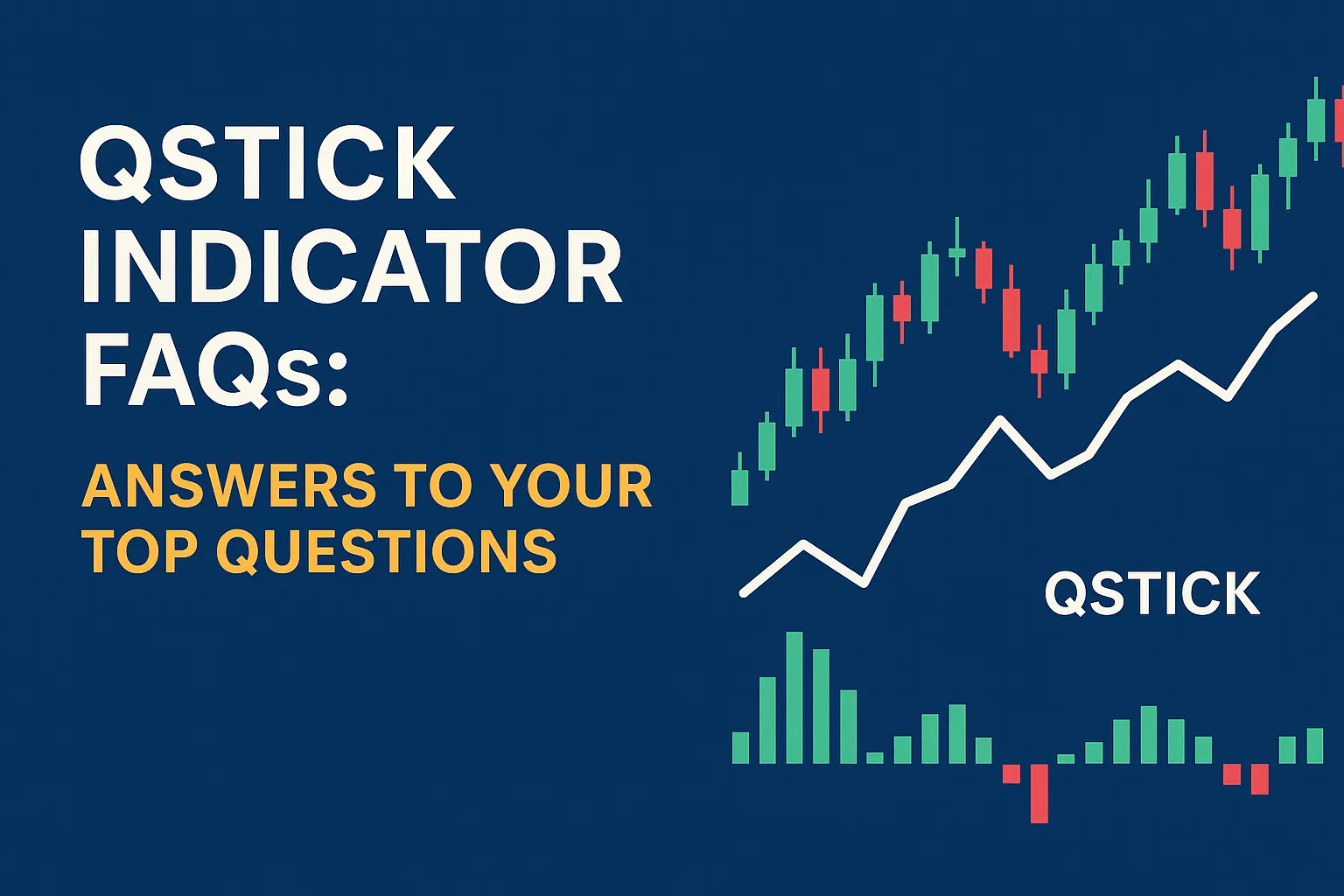 QSTICK INDICATOR FAQs:

ANSWERS TO YOUR TOP QUESTIONS

QSTICK